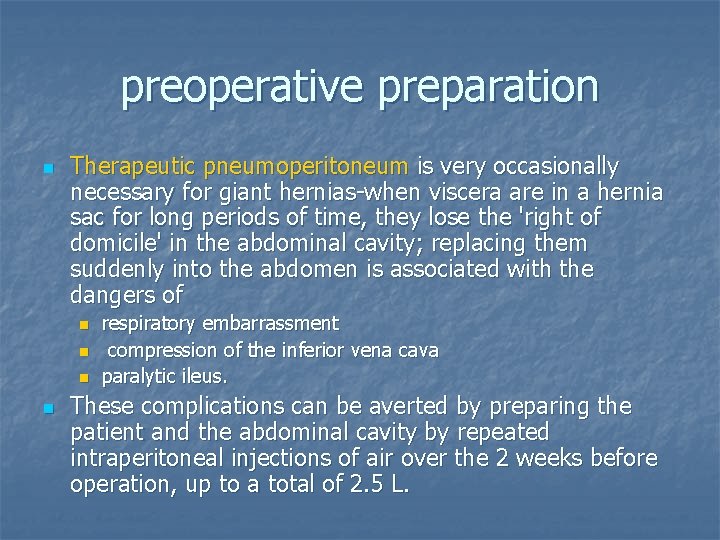 preoperative preparation

Therapeutic pneumoperitoneum is very occasionally necessary for giant hernias-when viscera are in a hernia sac for long periods of time, they lose the 'right of domicile' in the abdominal cavity; replacing them suddenly into the abdomen is associated with the dangers of

respiratory embarrassment

compression of the inferior vena cava

paralytic ileus.

These complications can be averted by preparing the patient and the abdominal cavity by repeated intraperitoneal injections of air over the 2 weeks before operation, up to a total of 2.5 L.